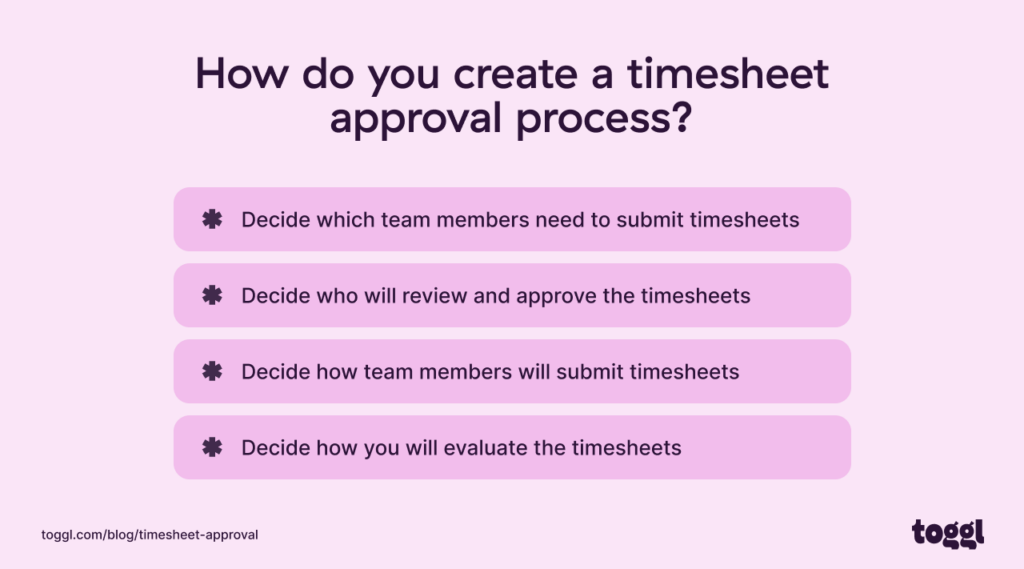 How do you create a timesheet approval process?

Decide which team members need to submit timesheets

Decide who will review and approve the timesheets

Decide how team members will submit timesheets

Decide how you will evaluate the timesheets

toggl.com/blog/timesheet-approval

toggl